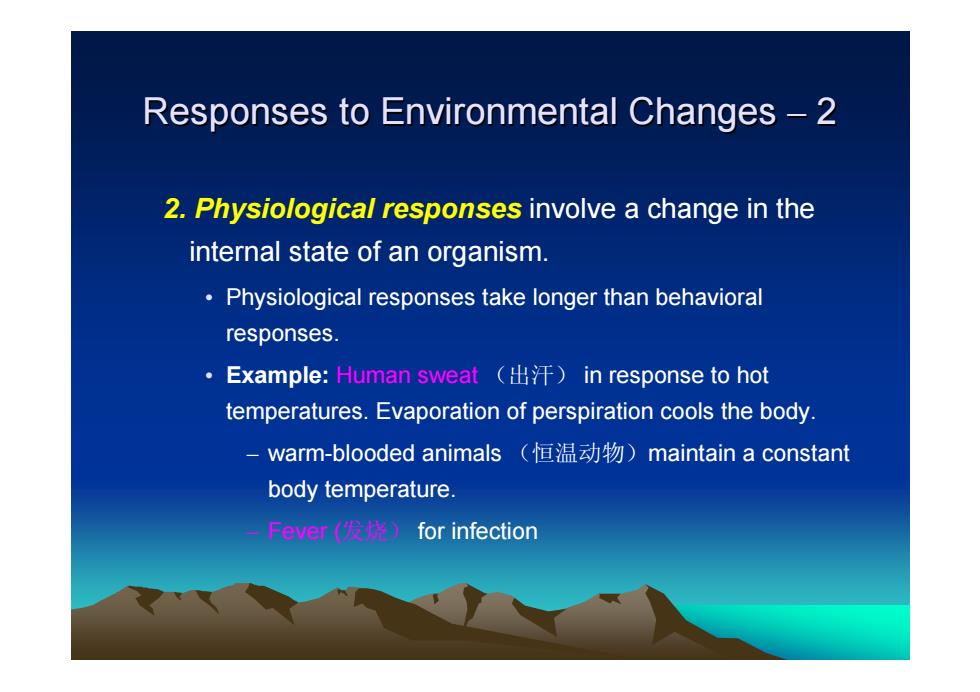 Responses to Environmental Changes – 2

2. Physiological responses involve a change in the internal state of an organism.

• Physiological responses take longer than behavioral responses.

• Example: Human sweat （出汗） in response to hot temperatures. Evaporation of perspiration cools the body.

– warm-blooded animals （恒温动物）maintain a constant body temperature.

– Fever (发烧） for infection